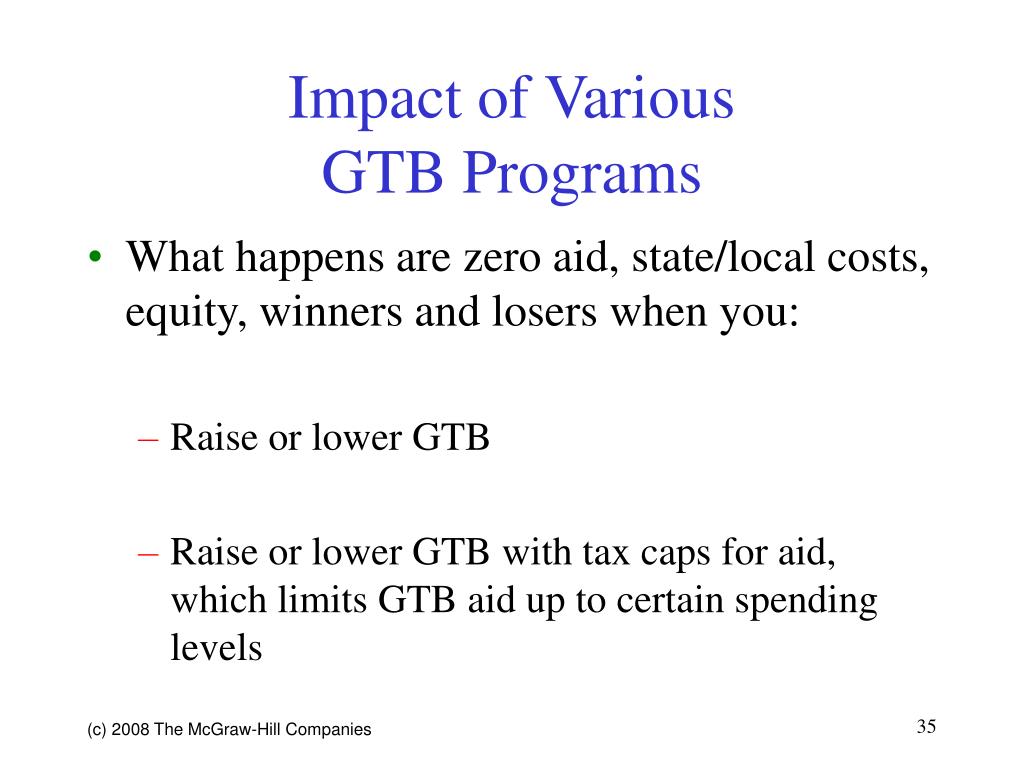 Impact of Various
GTB Programs

• What happens are zero aid, state/local costs, equity, winners and losers when you:

– Raise or lower GTB

– Raise or lower GTB with tax caps for aid, which limits GTB aid up to certain spending levels

(c) 2008 The McGraw-Hill Companies

35